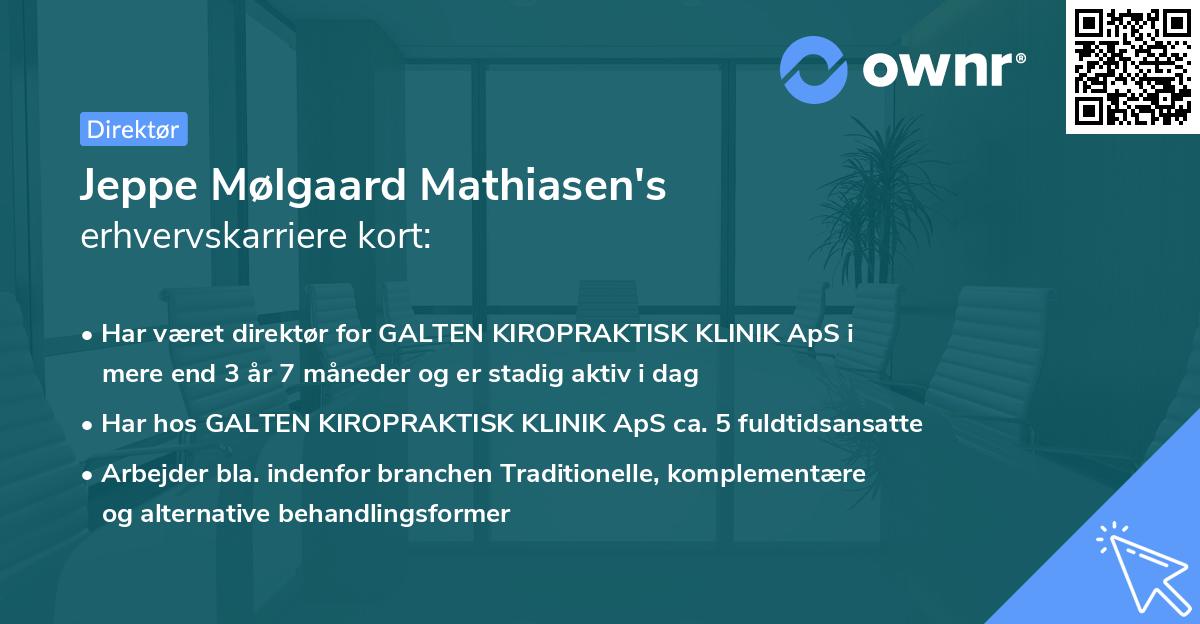 ownr®

Direktør

Jeppe Mølgaard Mathiasen's erhvervskarriere kort:

• Har været direktør for GALTEN KIROPRAKTISK KLINIK ApS i mere end 3 år 7 måneder og er stadig aktiv i dag

• Har hos GALTEN KIROPRAKTISK KLINIK ApS ca. 5 fuldtidsansatte

• Arbejder bla. indenfor branchen Traditionelle, komplementære og alternative behandlingsformer